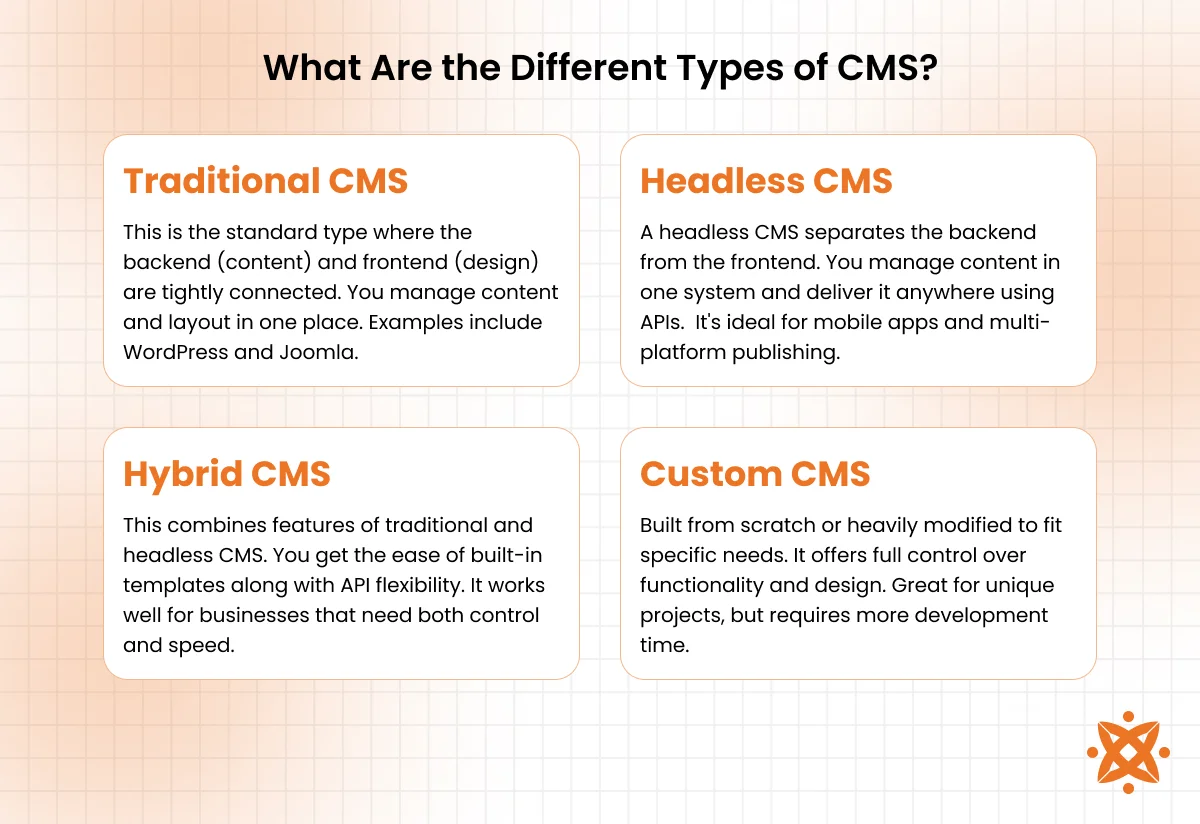 What Are the Different Types of CMS?

Traditional CMS

This is the standard type where the backend (content) and frontend (design) are tightly connected. You manage content and layout in one place. Examples include WordPress and Joomla.

Headless CMS

A headless CMS separates the backend from the frontend. You manage content in one system and deliver it anywhere using APIs. It's ideal for mobile apps and multi-platform publishing.

Hybrid CMS

This combines features of traditional and headless CMS. You get the ease of built-in templates along with API flexibility. It works well for businesses that need both control and speed.

Custom CMS

Built from scratch or heavily modified to fit specific needs. It offers full control over functionality and design. Great for unique projects, but requires more development time.